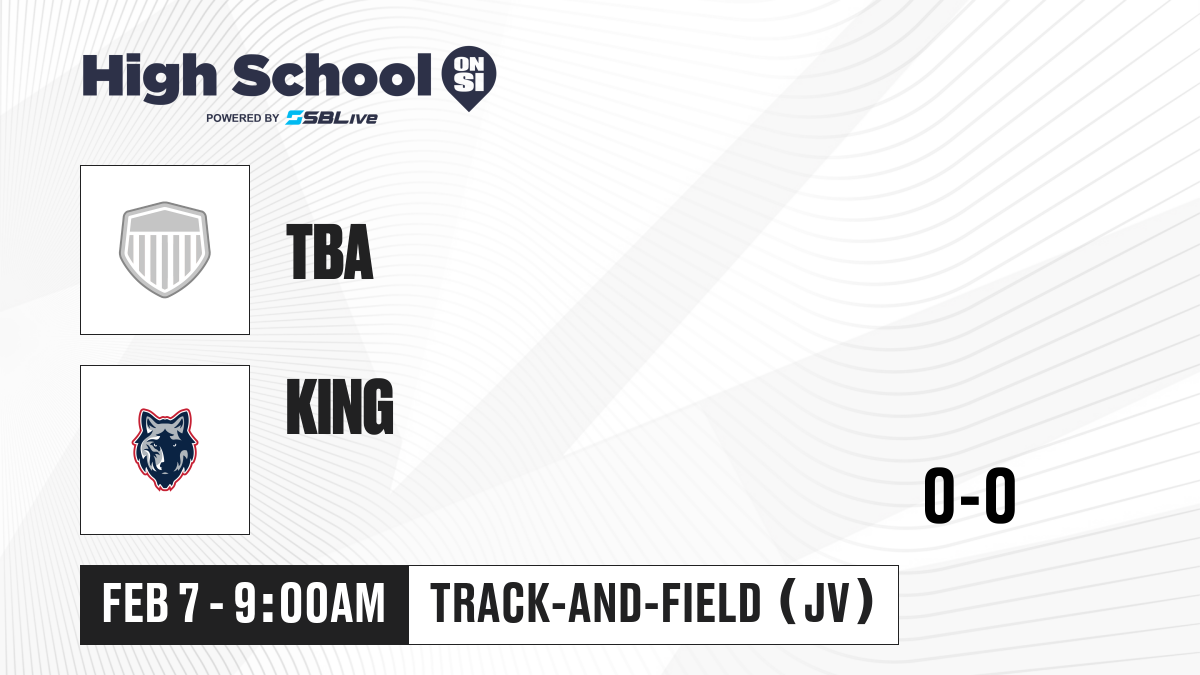 High School ON SI
POWERED BY SBLive

TBA

KING

0-0

FEB 7 - 9:00AM

TRACK-AND-FIELD (JV)